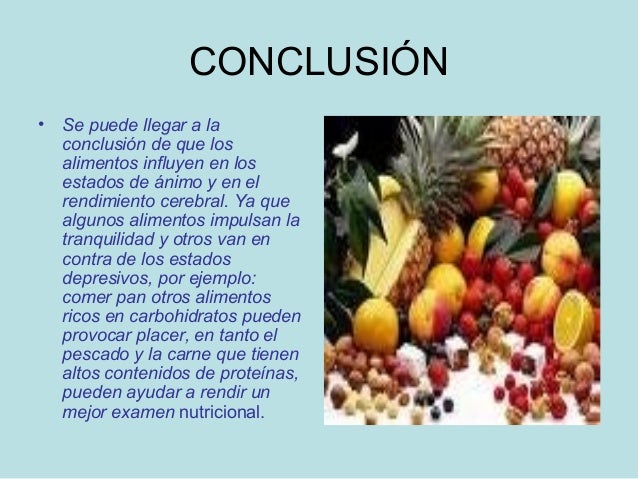 CONCLUSIÓN

• Se puede llegar a la conclusión de que los alimentos influyen en los estados de ánimo y en el rendimiento cerebral. Ya que algunos alimentos impulsan la tranquilidad y otros van en contra de los estados depresivos, por ejemplo: comer pan otros alimentos ricos en carbohidratos pueden provocar placer, en tanto el pescado y la carne que tienen altos contenidos de proteínas, pueden ayudar a rendir un mejor examen nutricional.